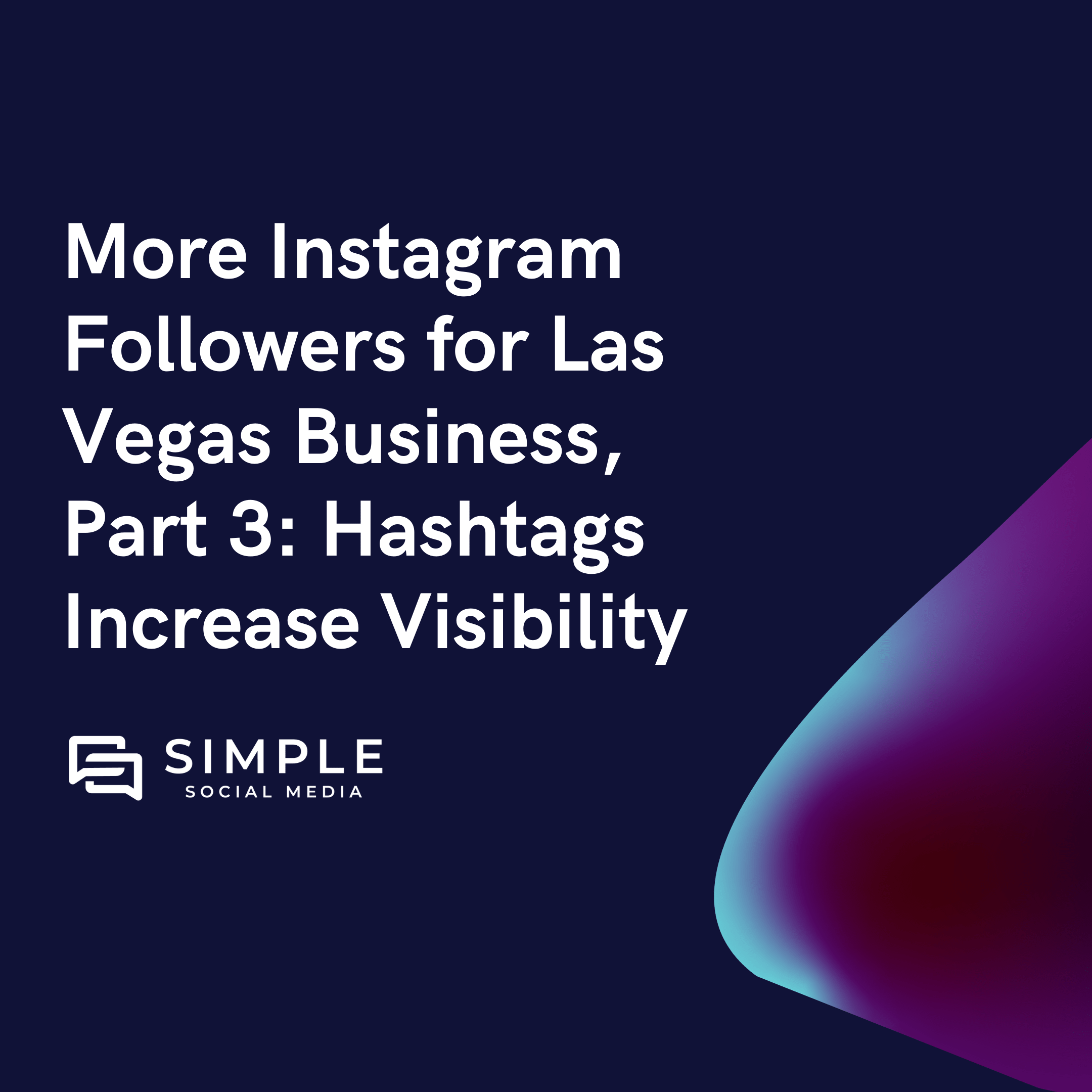 More Instagram Followers for Las Vegas Business, Part 3: Hashtags Increase Visibility

SIMPLE
SOCIAL MEDIA